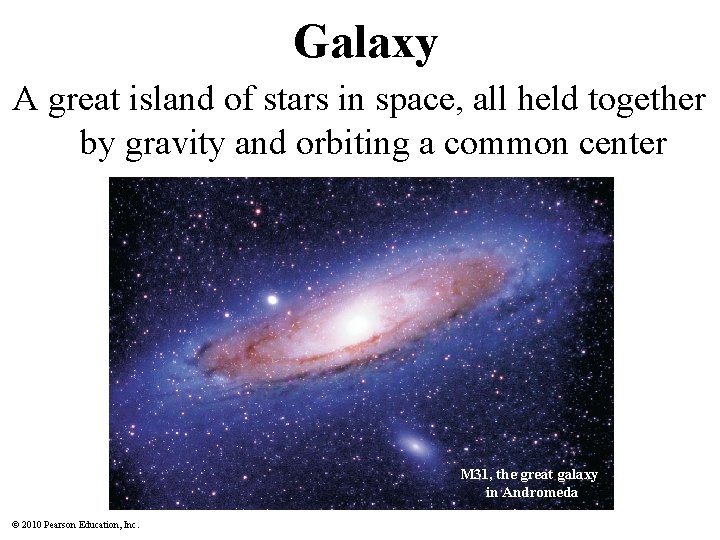 Galaxy

A great island of stars in space, all held together by gravity and orbiting a common center

M31, the great galaxy in Andromeda

© 2010 Pearson Education, Inc.